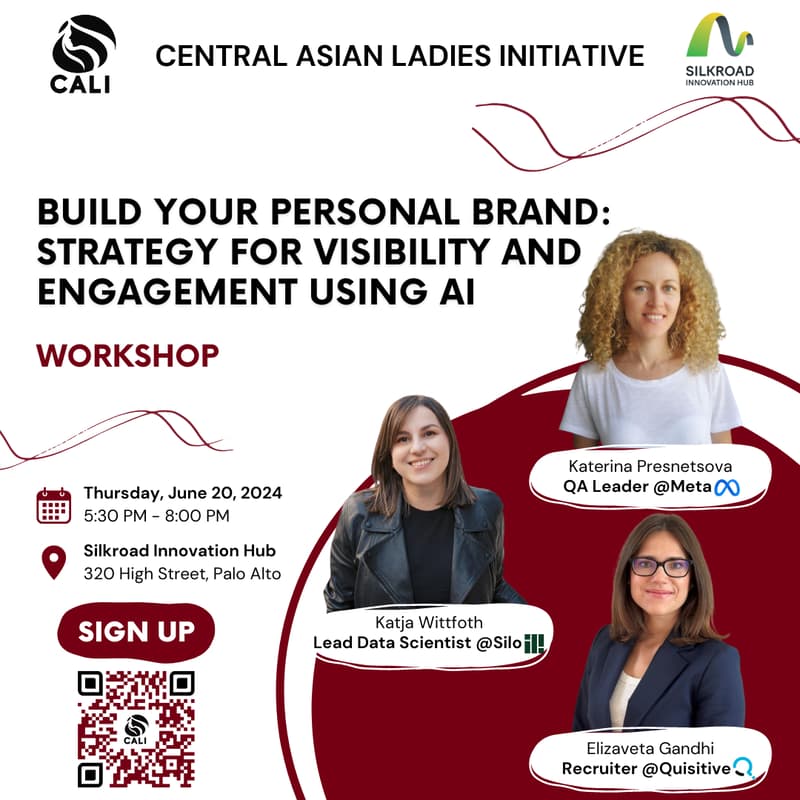 CALI

CENTRAL ASIAN LADIES INITIATIVE

SILKROAD
INNOVATION HUB

BUILD YOUR PERSONAL BRAND: STRATEGY FOR VISIBILITY AND ENGAGEMENT USING AI

WORKSHOP

Thursday, June 20, 2024
5:30 PM - 8:00 PM

Silkroad Innovation Hub
320 High Street, Palo Alto

SIGN UP

CALI

Katerina Presnetsova
QA Leader @Meta

Katja Wittfoth
Lead Data Scientist @Silo

Elizaveta Gandhi
Recruiter @Quisitive